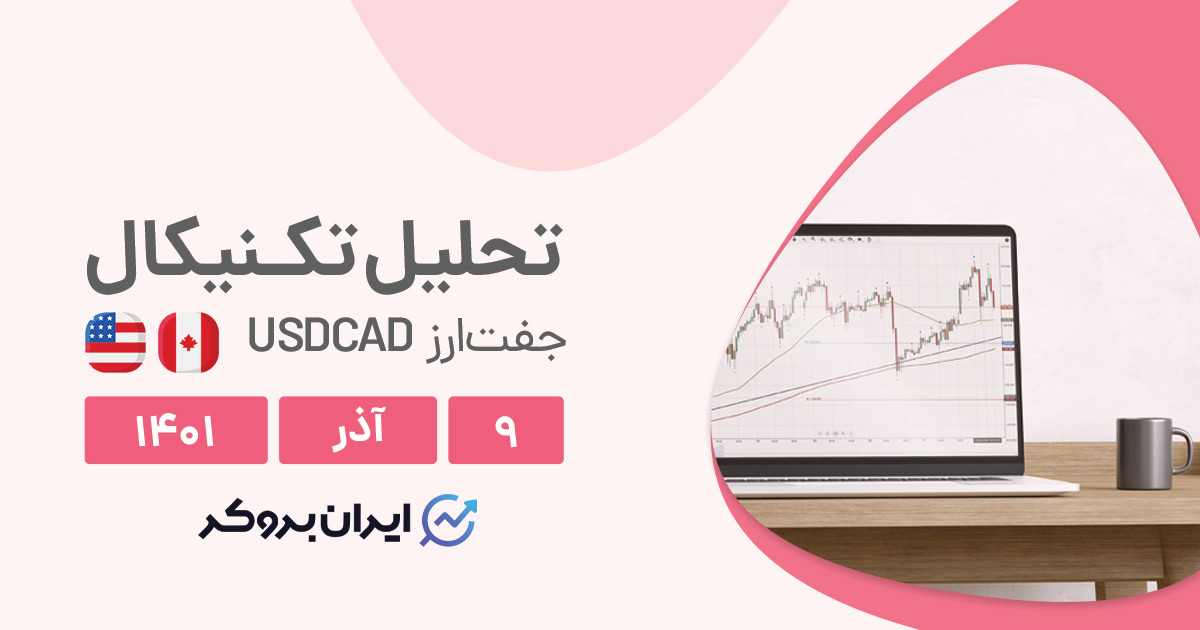 تحلیل تکنیکال

جفت‌ارز USDCAD

۹

آذر

۱۴۰۱

ایران بروکر